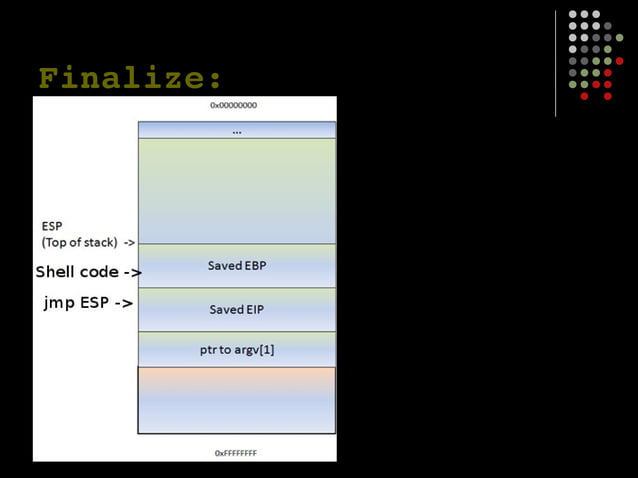 Finalize:

0x00000000

...

ESP
(Top of stack) ->

Shell code ->

Saved EBP

jmp ESP ->

Saved EIP

ptr to argv[1]

0xFFFFFFFF